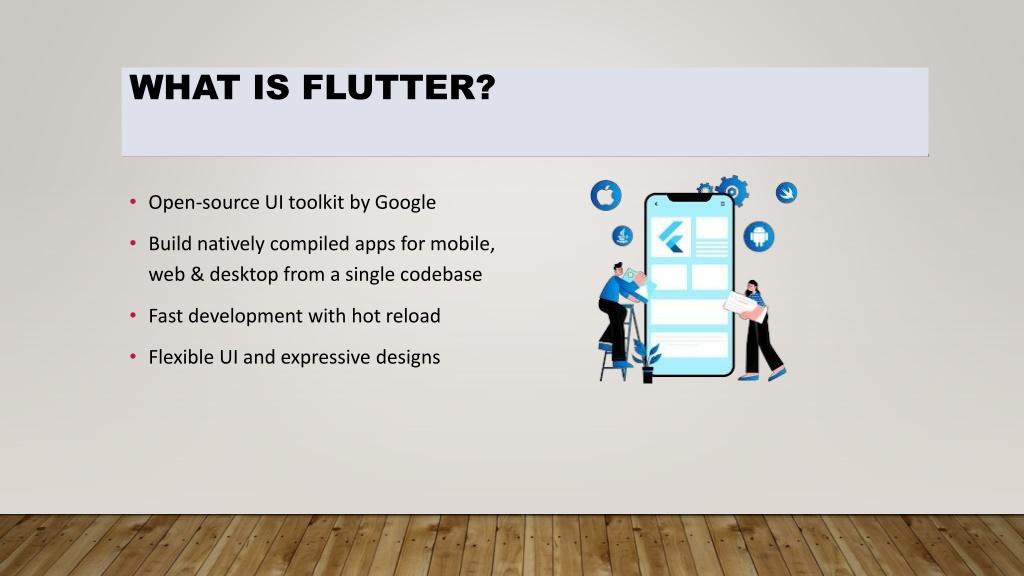 WHAT IS FLUTTER?

• Open-source UI toolkit by Google
• Build natively compiled apps for mobile, web & desktop from a single codebase
• Fast development with hot reload
• Flexible UI and expressive designs